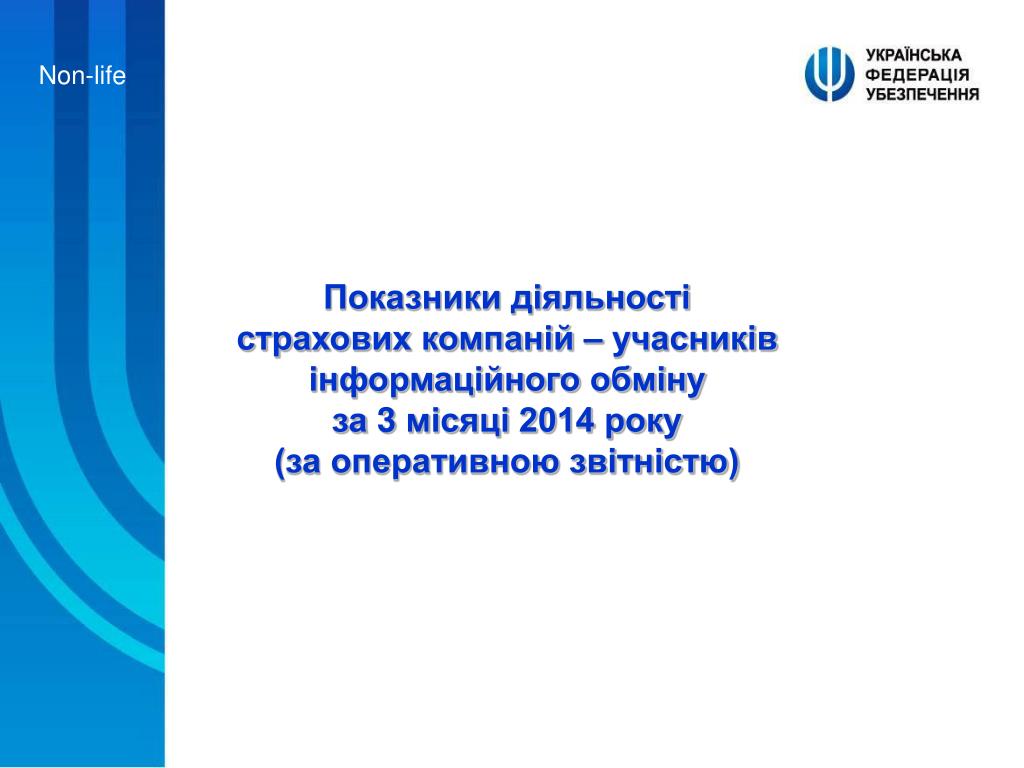 Non-life

УКРАЇНСЬКА
ФЕДЕРАЦІЯ
УБЕЗПЕЧЕННЯ

Показники діяльності
страхових компаній – учасників
інформаційного обміну
за 3 місяці 2014 року
(за оперативною звітністю)